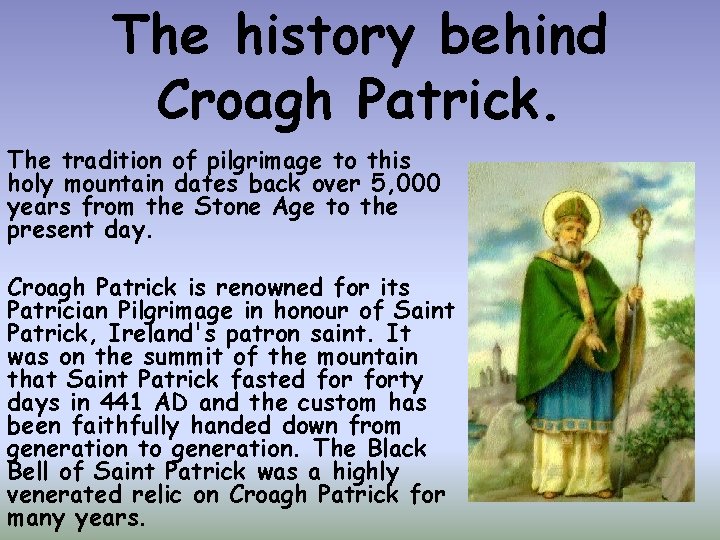 The history behind Croagh Patrick.

The tradition of pilgrimage to this holy mountain dates back over 5,000 years from the Stone Age to the present day.

Croagh Patrick is renowned for its Patrician Pilgrimage in honour of Saint Patrick, Ireland's patron saint. It was on the summit of the mountain that Saint Patrick fasted for forty days in 441 AD and the custom has been faithfully handed down from generation to generation. The Black Bell of Saint Patrick was a highly venerated relic on Croagh Patrick for many years.